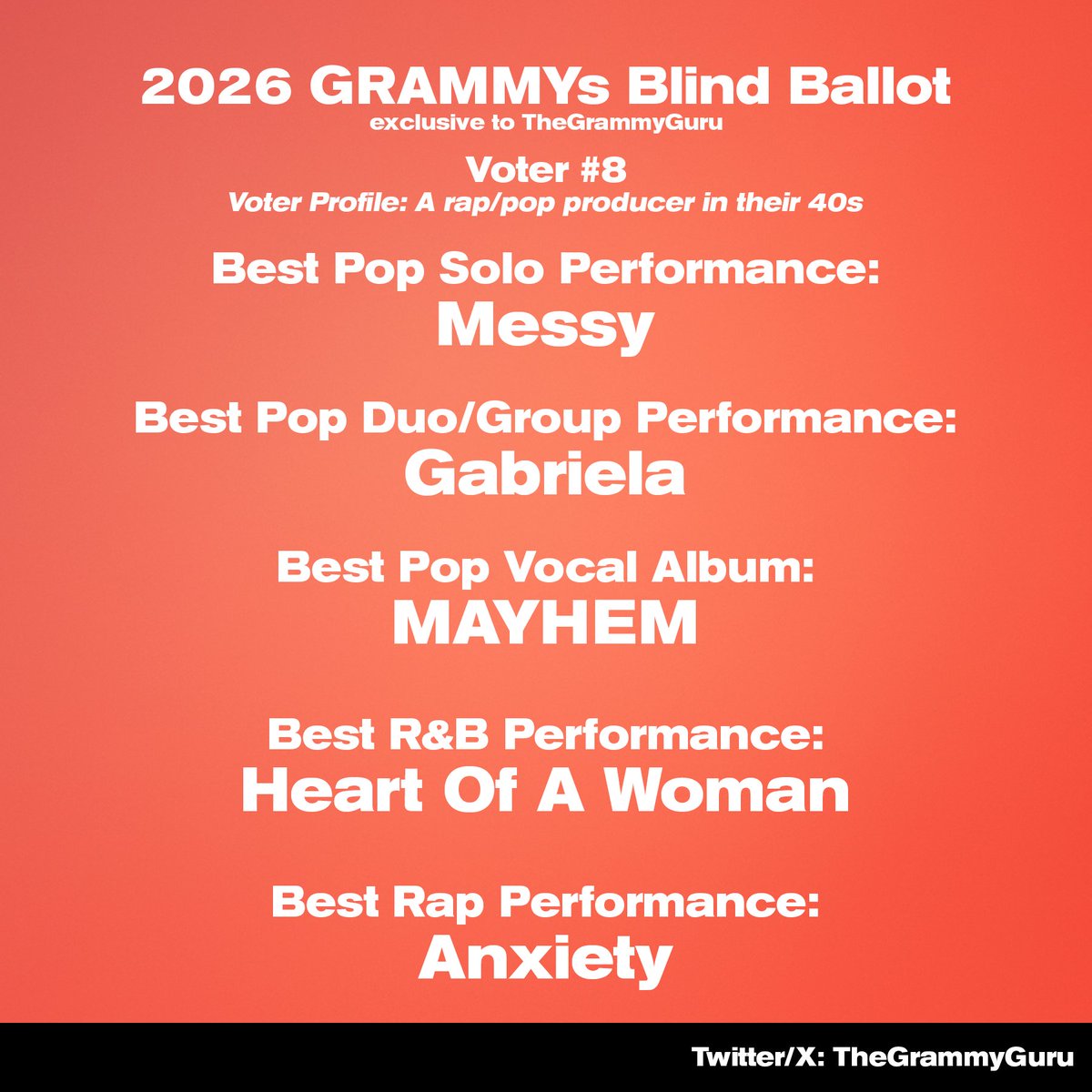 2026 GRAMMYs Blind Ballot
exclusive to TheGrammyGuru

Voter #8
Voter Profile: A rap/pop producer in their 40s

Best Pop Solo Performance:
Messy

Best Pop Duo/Group Performance:
Gabriela

Best Pop Vocal Album:
MAYHEM

Best R&B Performance:
Heart Of A Woman

Best Rap Performance:
Anxiety

Twitter/X: TheGrammyGuru